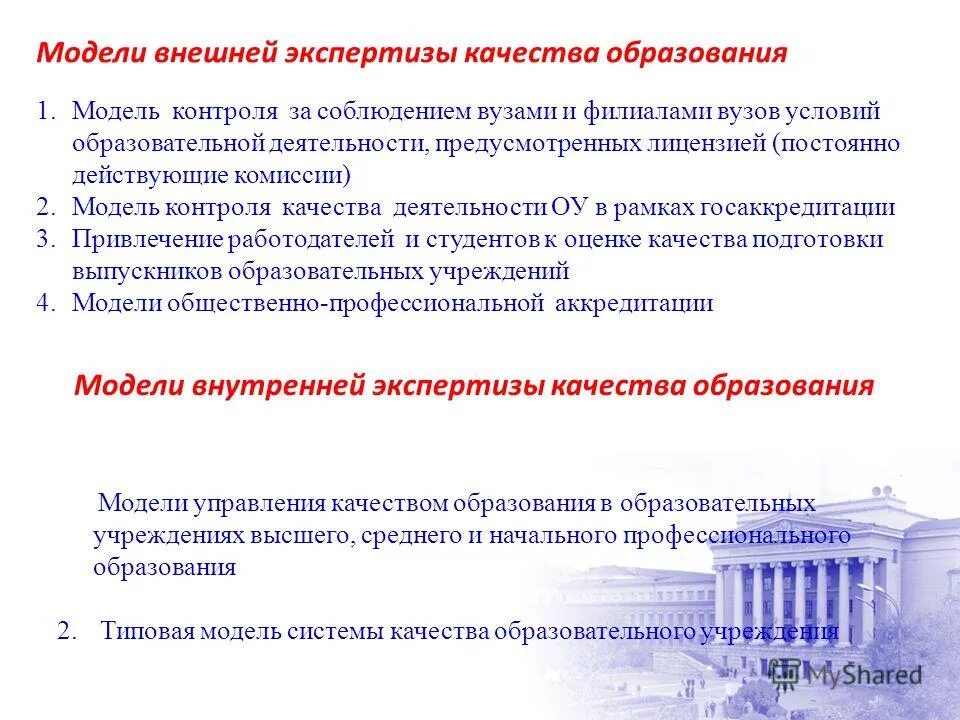 Модели внешней экспертизы качества образования

1. Модель контроля за соблюдением вузами и филиалами вузов условий образовательной деятельности, предусмотренных лицензией (постоянно действующие комиссии)
2. Модель контроля качества деятельности ОУ в рамках госаккредитации
3. Привлечение работодателей и студентов к оценке качества подготовки выпускников образовательных учреждений
4. Модели общественно-профессиональной аккредитации

Модели внутренней экспертизы качества образования

Модели управления качеством образования в образовательных учреждениях высшего, среднего и начального профессионального образования

2. Типовая модель системы качества образовательного учреждения

MyShared